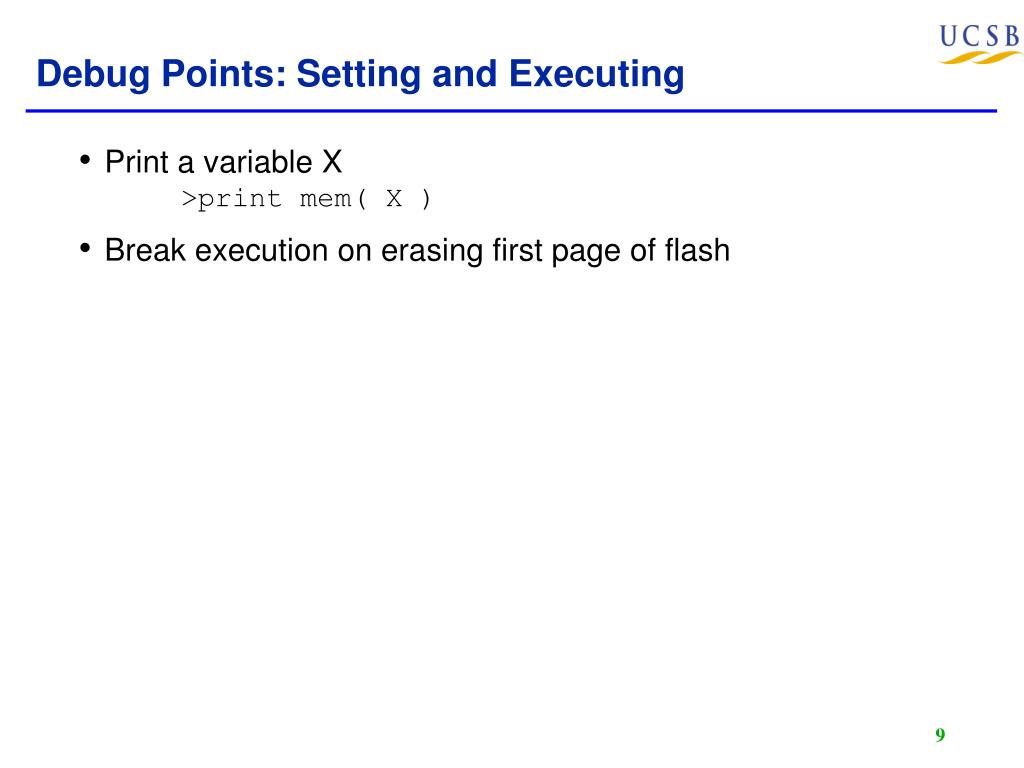 UCSB

Debug Points: Setting and Executing

• Print a variable X
>print mem( X )

• Break execution on erasing first page of flash

9